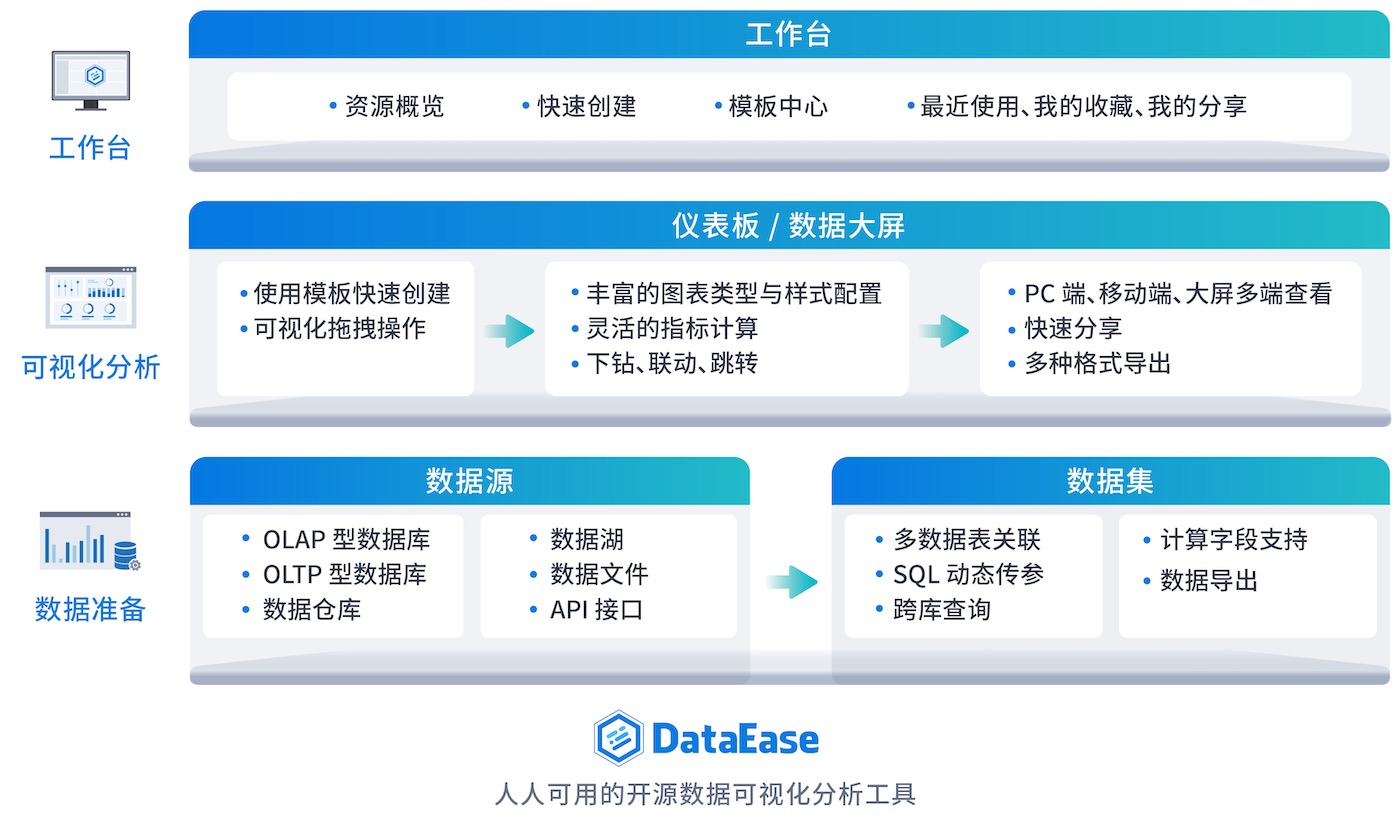 工作台

工作台

• 资源概览 • 快速创建 • 模板中心 • 最近使用、我的收藏、我的分享

可视化分析

仪表板 / 数据大屏

• 使用模板快速创建
• 可视化拖拽操作

• 丰富的图表类型与样式配置
• 灵活的指标计算
• 下钻、联动、跳转

• PC 端、移动端、大屏多端查看
• 快速分享
• 多种格式导出

数据准备

数据源

• OLAP 型数据库
• OLTP 型数据库
• 数据仓库

• 数据湖
• 数据文件
• API 接口

数据集

• 多数据表关联
• SQL 动态传参
• 跨库查询

• 计算字段支持
• 数据导出

DataEase

人人可用的开源数据可视化分析工具